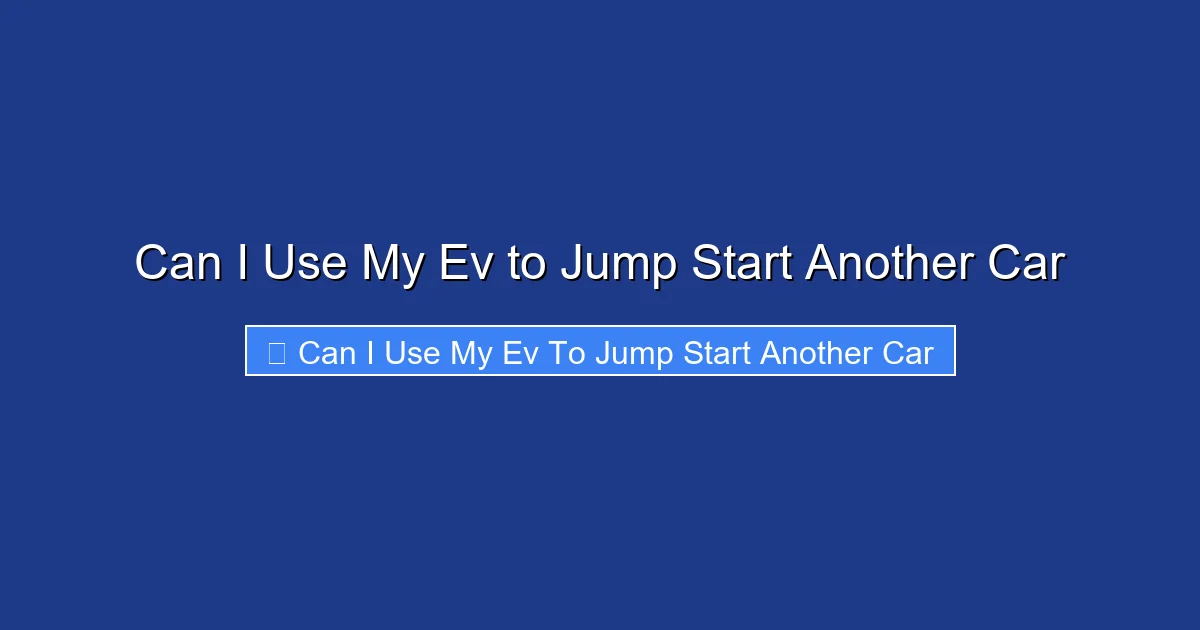 Can I Use My Ev to Jump Start Another Car

Can I Use My Ev To Jump Start Another Car